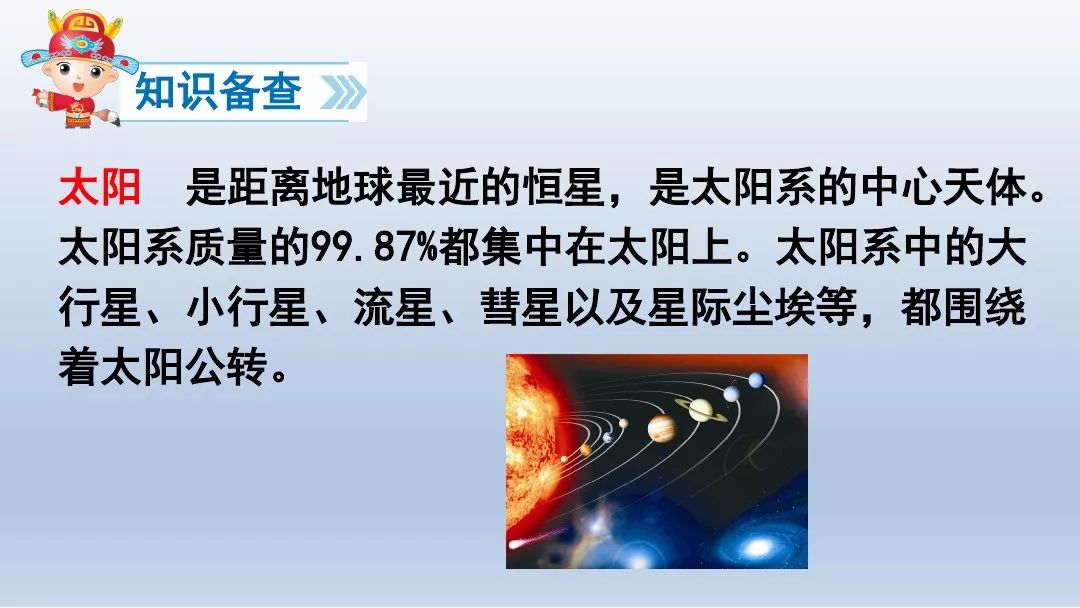 知识备查

太阳　是距离地球最近的恒星，是太阳系的中心天体。太阳系质量的99.87%都集中在太阳上。太阳系中的大行星、小行星、流星、彗星以及星际尘埃等，都围绕着太阳公转。